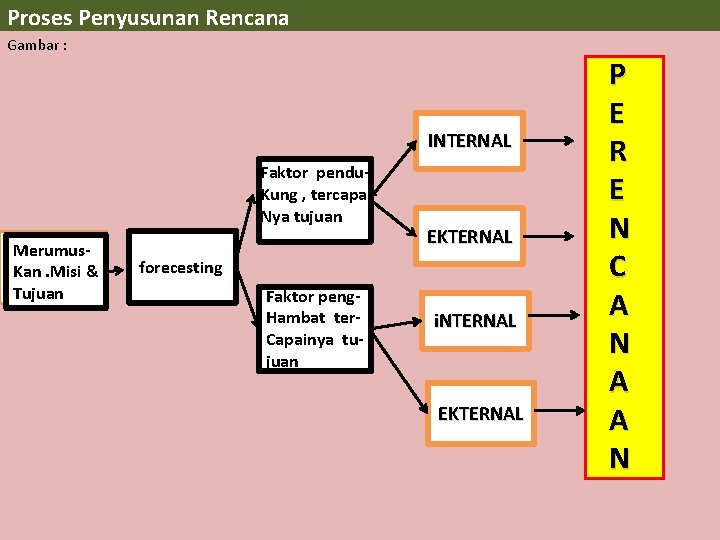 Proses Penyusunan Rencana

Gambar :

Merumus-Kan .Misi & Tujuan

forecesting

Faktor pendu-Kung , tercapa Nya tujuan

Faktor peng-Hambat ter-Capainya tu-juan

INTERNAL

EKTERNAL

iNTERNAL

EKTERNAL

P E R E N C A N A A N